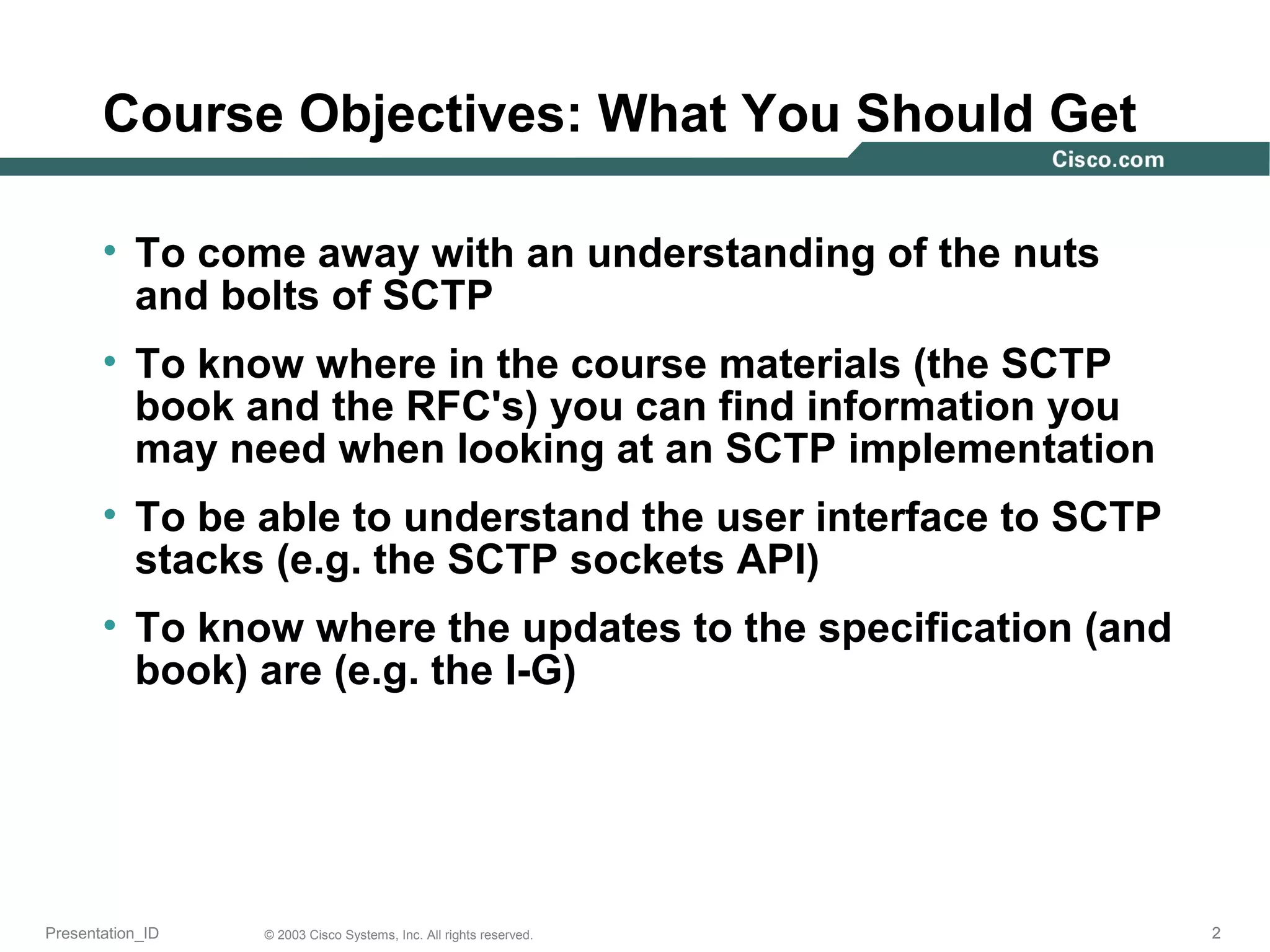 Course Objectives: What You Should Get

Cisco.com

• To come away with an understanding of the nuts and bolts of SCTP

• To know where in the course materials (the SCTP book and the RFC's) you can find information you may need when looking at an SCTP implementation

• To be able to understand the user interface to SCTP stacks (e.g. the SCTP sockets API)

• To know where the updates to the specification (and book) are (e.g. the I-G)

Presentation_ID © 2003 Cisco Systems, Inc. All rights reserved. 2